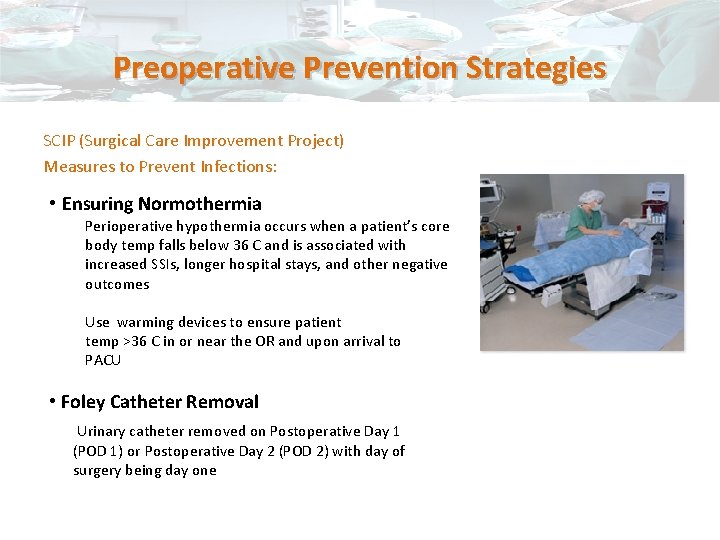 Preoperative Prevention Strategies

SCIP (Surgical Care Improvement Project)
Measures to Prevent Infections:

• Ensuring Normothermia

Perioperative hypothermia occurs when a patient's core body temp falls below 36 C and is associated with increased SSIs, longer hospital stays, and other negative outcomes

Use warming devices to ensure patient temp >36 C in or near the OR and upon arrival to PACU

• Foley Catheter Removal

Urinary catheter removed on Postoperative Day 1 (POD 1) or Postoperative Day 2 (POD 2) with day of surgery being day one